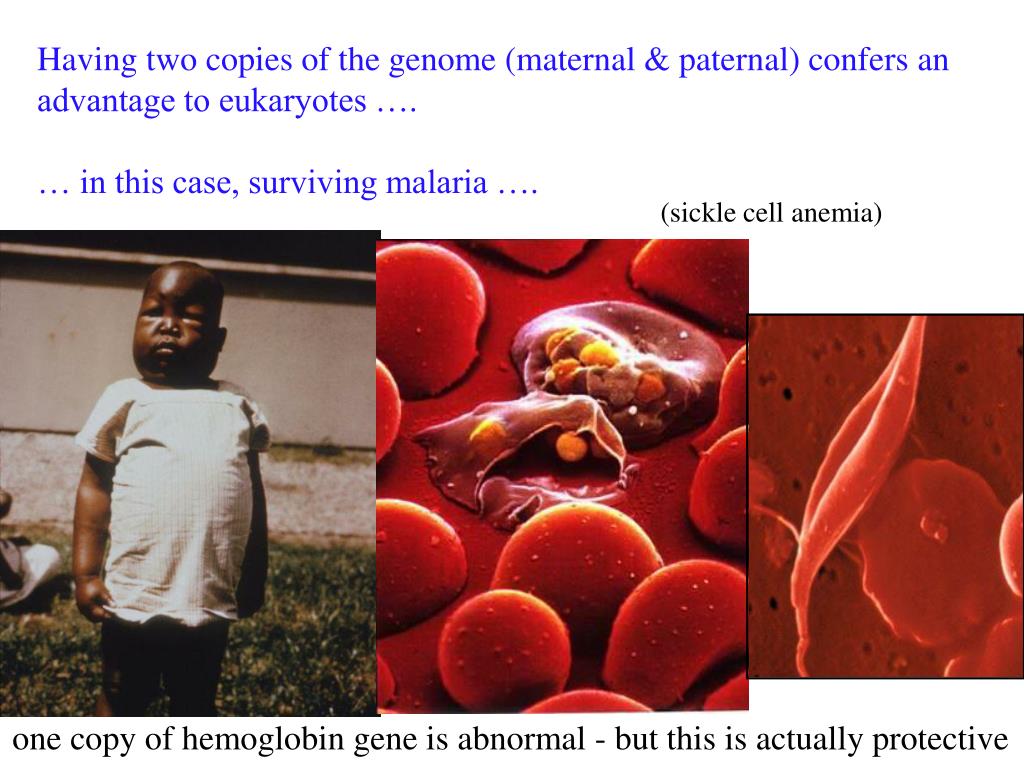 Having two copies of the genome (maternal & paternal) confers an advantage to eukaryotes ….

… in this case, surviving malaria ….

(sickle cell anemia)

one copy of hemoglobin gene is abnormal - but this is actually protective